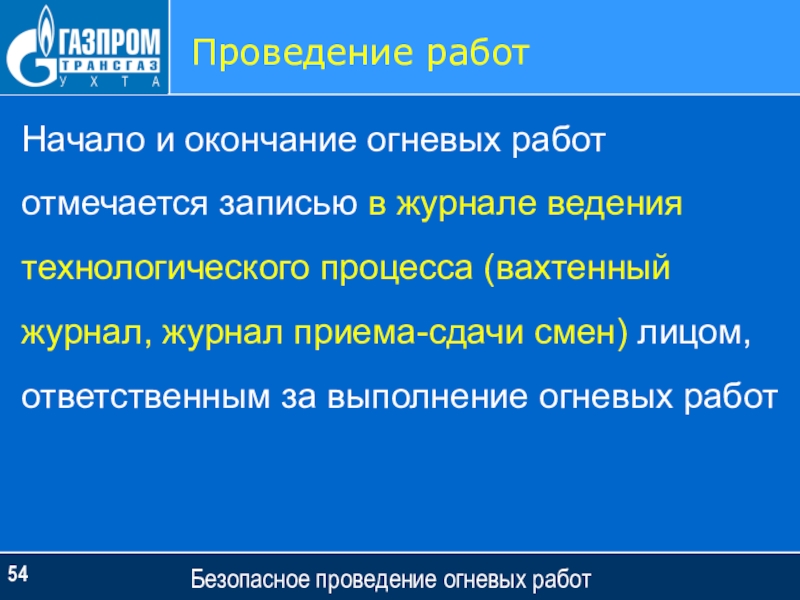 ГАЗПРОМ
ТРАНСГАЗ
УХТА

Проведение работ

Начало и окончание огневых работ отмечается записью в журнале ведения технологического процесса (вахтенный журнал, журнал приема-сдачи смен) лицом, ответственным за выполнение огневых работ

54

Безопасное проведение огневых работ